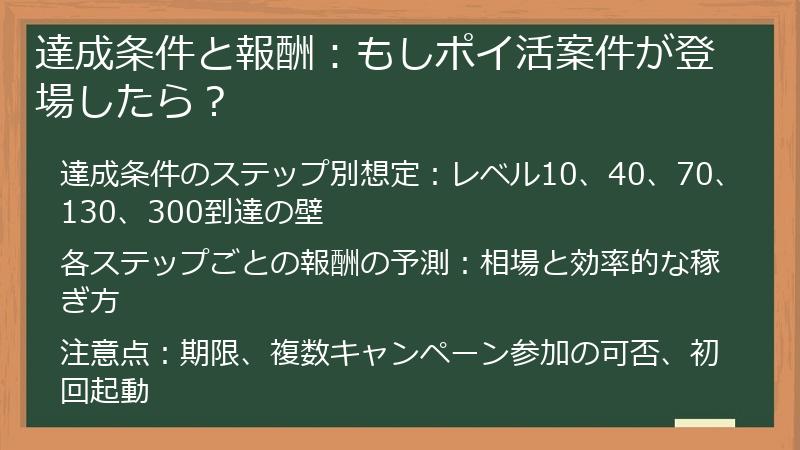 達成条件と報酬：もしポイ活案件が登場したら？

達成条件のステップ別想定：レベル10、40、70、130、300到達の壁

各ステップごとの報酬の予測：相場と効率的な稼ぎ方

注意点：期限、複数キャンペーン参加の可否、初回起動